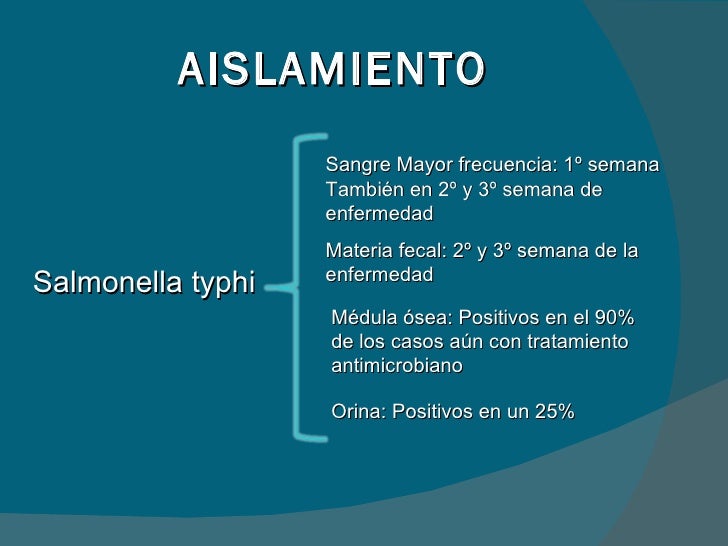 AISLAMIENTO

Salmonella typhi

Sangre Mayor frecuencia: 1º semana
También en 2º y 3º semana de enfermedad

Materia fecal: 2º y 3º semana de la enfermedad

Médula ósea: Positivos en el 90% de los casos aún con tratamiento antimicrobiano

Orina: Positivos en un 25%